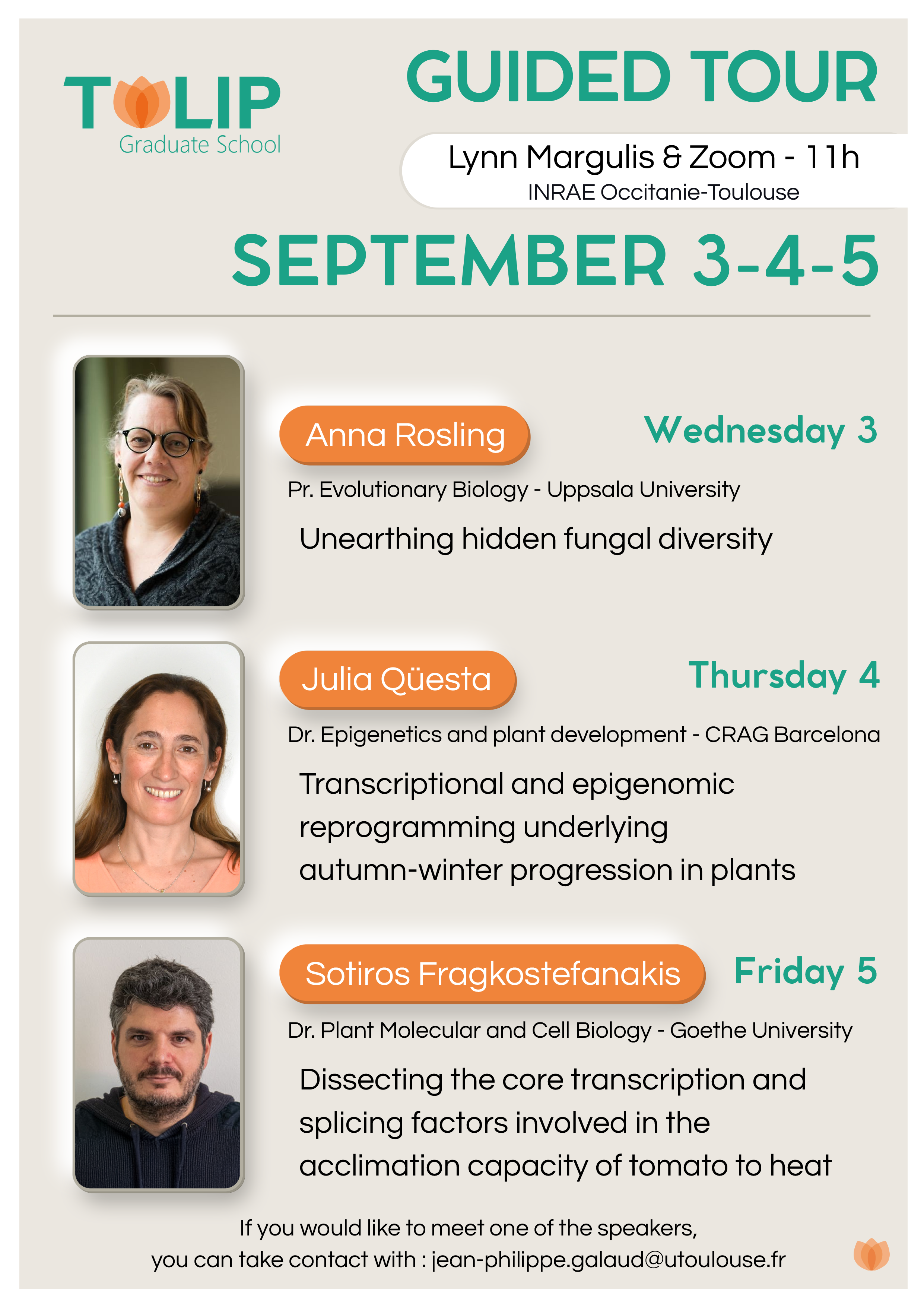 TULIP
Graduate School

GUIDED TOUR

Lynn Margulis & Zoom - 11h
INRAE Occitanie-Toulouse

SEPTEMBER 3-4-5

Anna Rosling

Wednesday 3

Pr. Evolutionary Biology - Uppsala University

Unearthing hidden fungal diversity

Julia Qüesta

Thursday 4

Dr. Epigenetics and plant development - CRAG Barcelona

Transcriptional and epigenomic reprogramming underlying autumn-winter progression in plants

Sotiros Fragkostefanakis

Friday 5

Dr. Plant Molecular and Cell Biology - Goethe University

Dissecting the core transcription and splicing factors involved in the acclimation capacity of tomato to heat

If you would like to meet one of the speakers,
you can take contact with : jean-philippe.galaud@utoulouse.fr